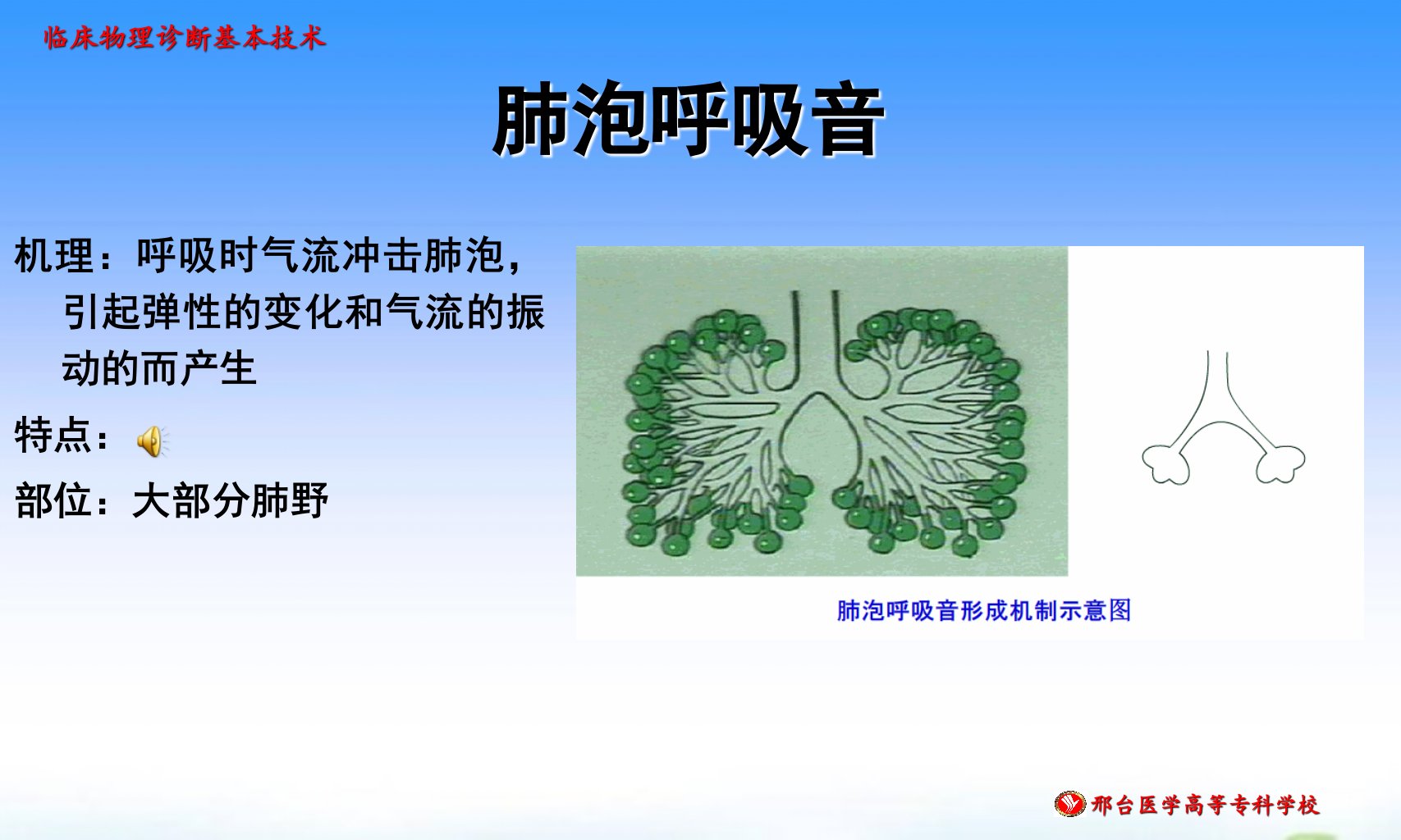 临床物理诊断基本技术

肺泡呼吸音

机理：呼吸时气流冲击肺泡，引起弹性的变化和气流的振动的而产生

特点：

部位：大部分肺野

肺泡呼吸音形成机制示意图

邢台医学高等专科学校